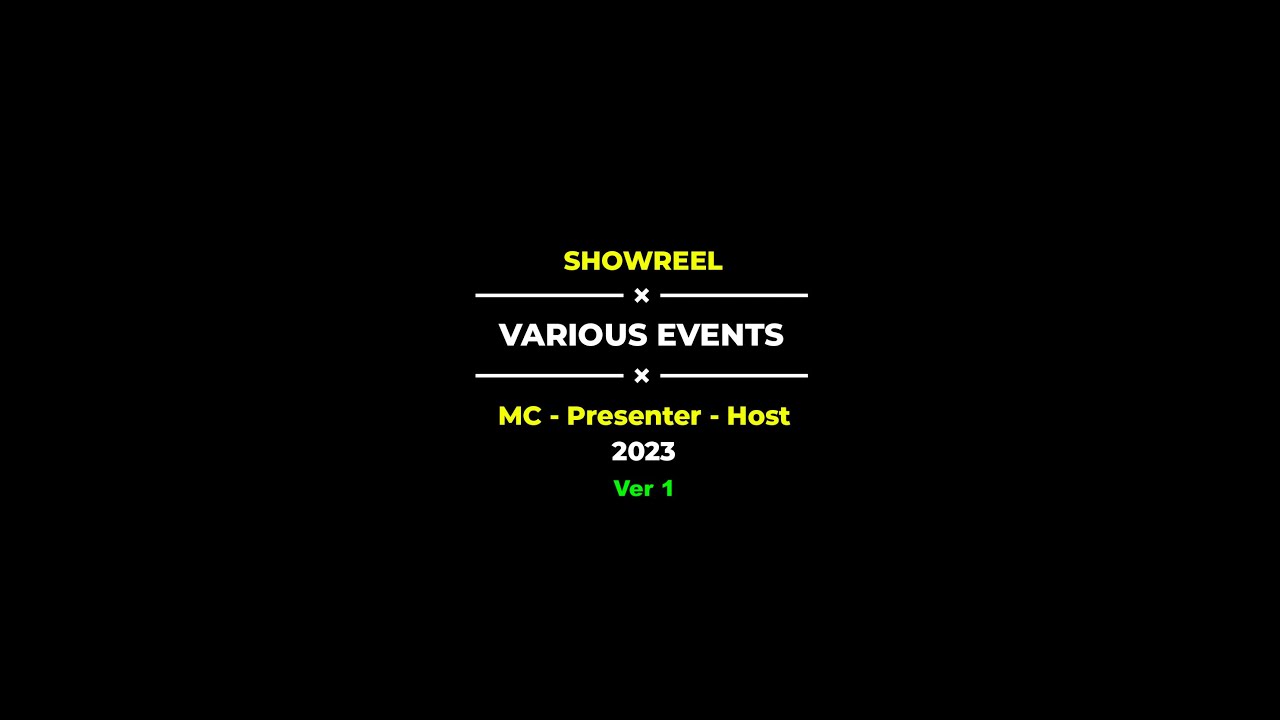 SHOWREEL

VARIOUS EVENTS

MC - Presenter - Host
2023
Ver 1